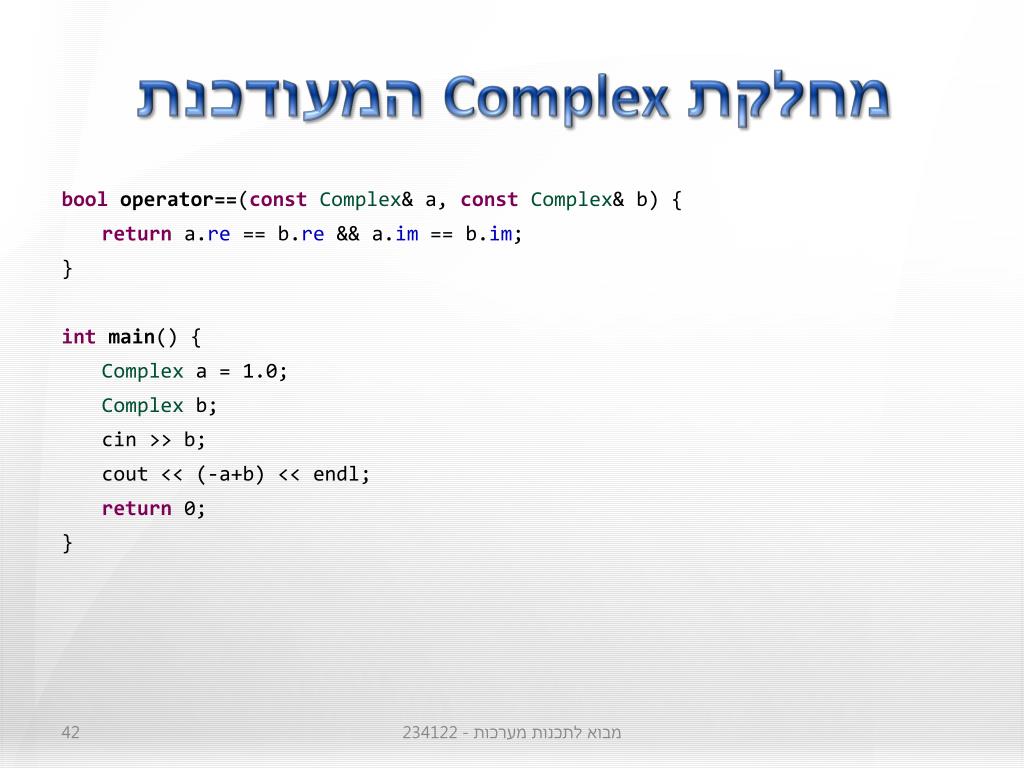 מחלקת Complex המעודכנת

bool operator==(const Complex& a, const Complex& b) {
    return a.re == b.re && a.im == b.im;
}

int main() {
    Complex a = 1.0;
    Complex b;
    cin >> b;
    cout << (-a+b) << endl;
    return 0;
}

42

מבוא לתכנות מערכות - 234122